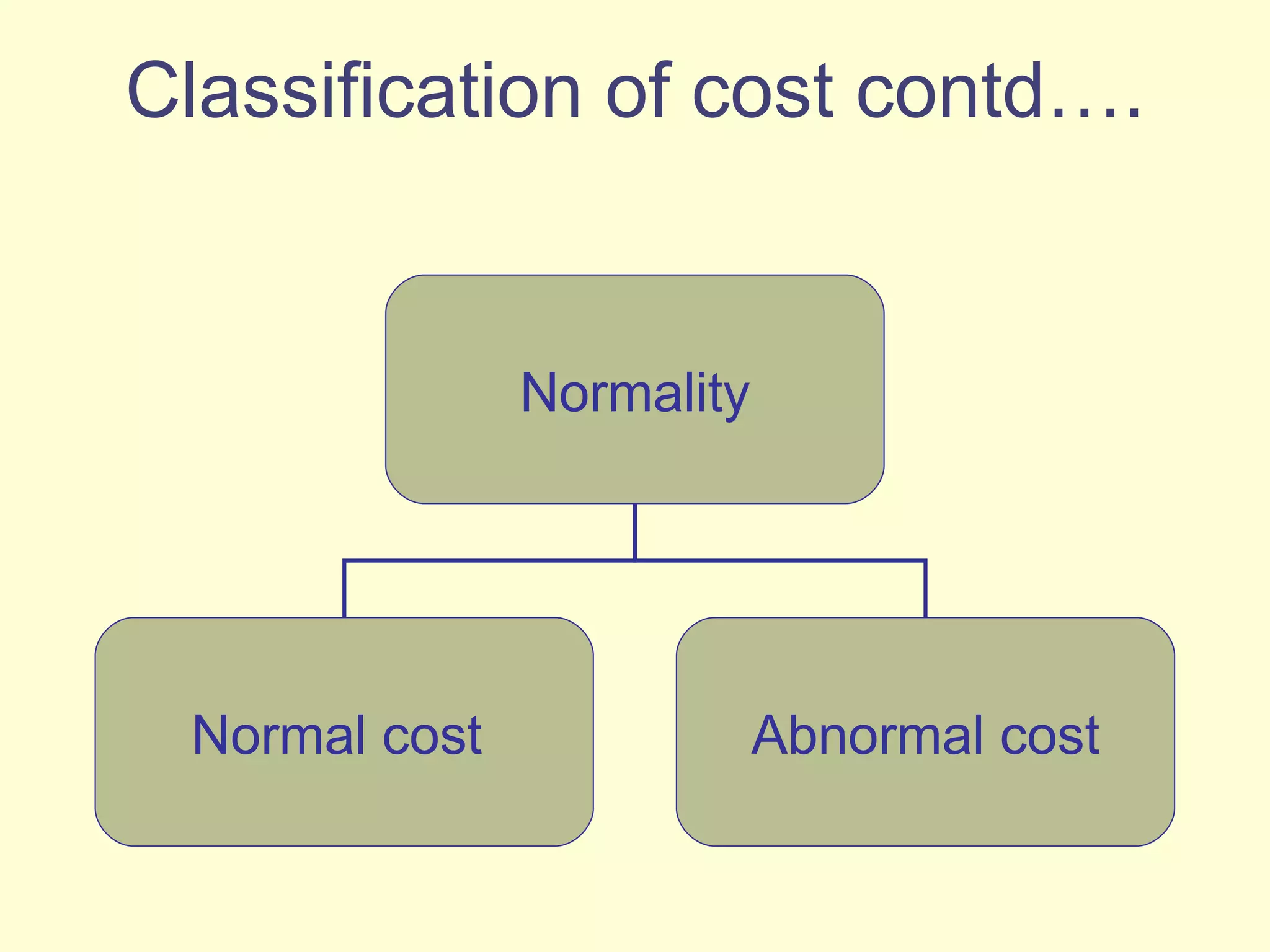 Classification of cost contd….

Normality

Normal cost

Abnormal cost